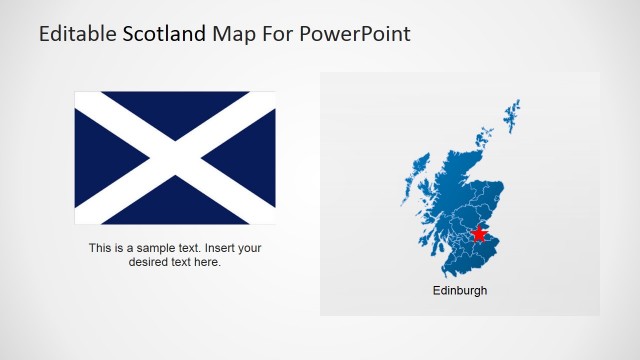 Editable Scotland Map For PowerPoint

This is a sample text. Insert your desired text here.

Edinburgh